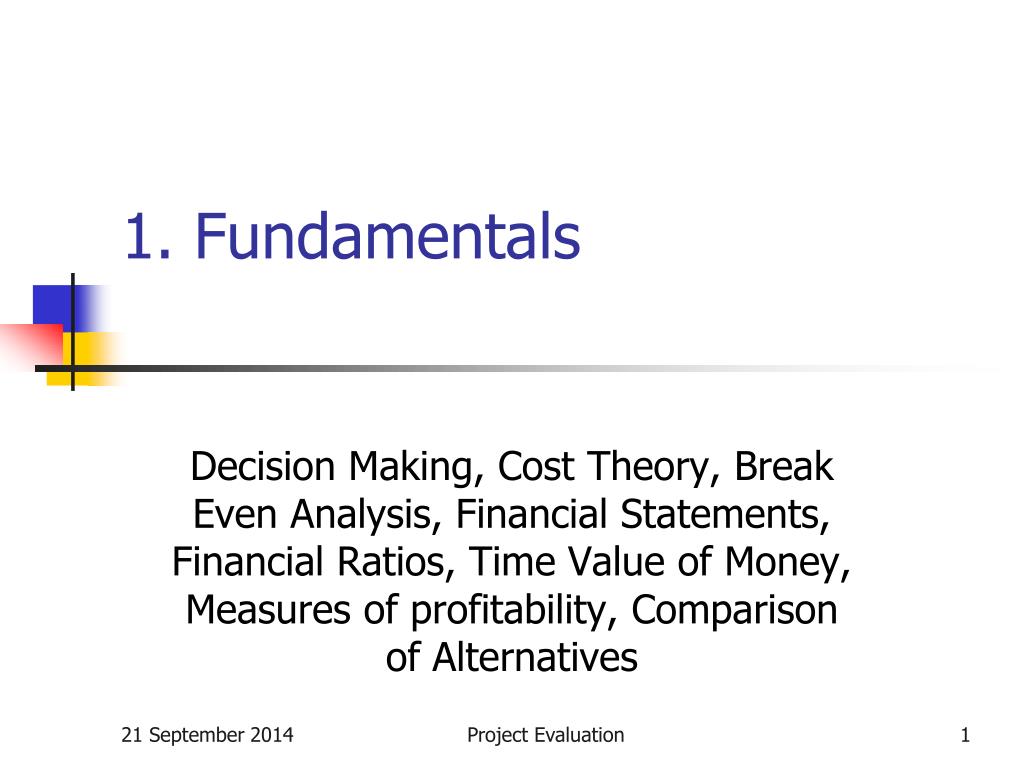 1. Fundamentals

Decision Making, Cost Theory, Break Even Analysis, Financial Statements, Financial Ratios, Time Value of Money, Measures of profitability, Comparison of Alternatives

21 September 2014

Project Evaluation

1